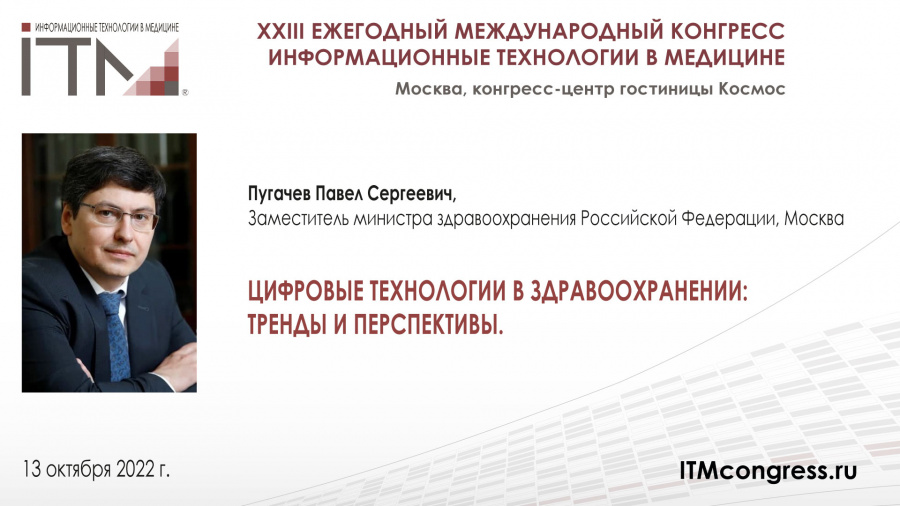 ИНФОРМАЦИОННЫЕ ТЕХНОЛОГИИ В МЕДИЦИНЕ
ITM

XXIII ЕЖЕГОДНЫЙ МЕЖДУНАРОДНЫЙ КОНГРЕСС
ИНФОРМАЦИОННЫЕ ТЕХНОЛОГИИ В МЕДИЦИНЕ
Москва, конгресс-центр гостиницы Космос

Пугачев Павел Сергеевич,
Заместитель министра здравоохранения Российской Федерации, Москва

ЦИФРОВЫЕ ТЕХНОЛОГИИ В ЗДРАВООХРАНЕНИИ: ТРЕНДЫ И ПЕРСПЕКТИВЫ.

13 октября 2022 г.

ITMcongress.ru